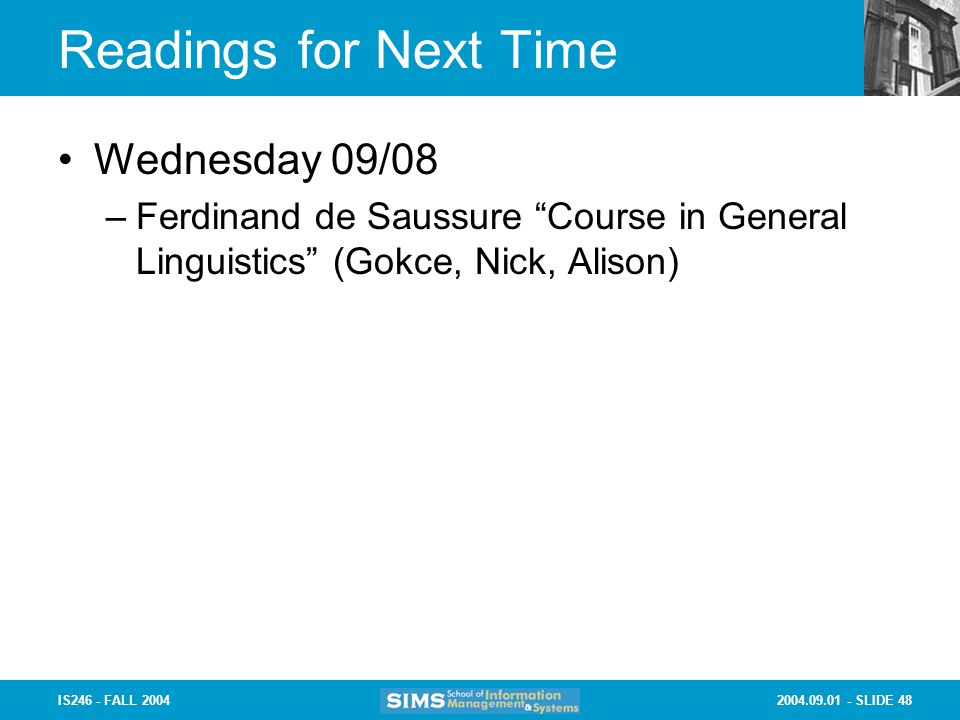 Readings for Next Time

• Wednesday 09/08
– Ferdinand de Saussure “Course in General Linguistics” (Gokce, Nick, Alison)

IS246 - FALL 2004

SIMS School of Information Management & Systems

2004.09.01 - SLIDE 48